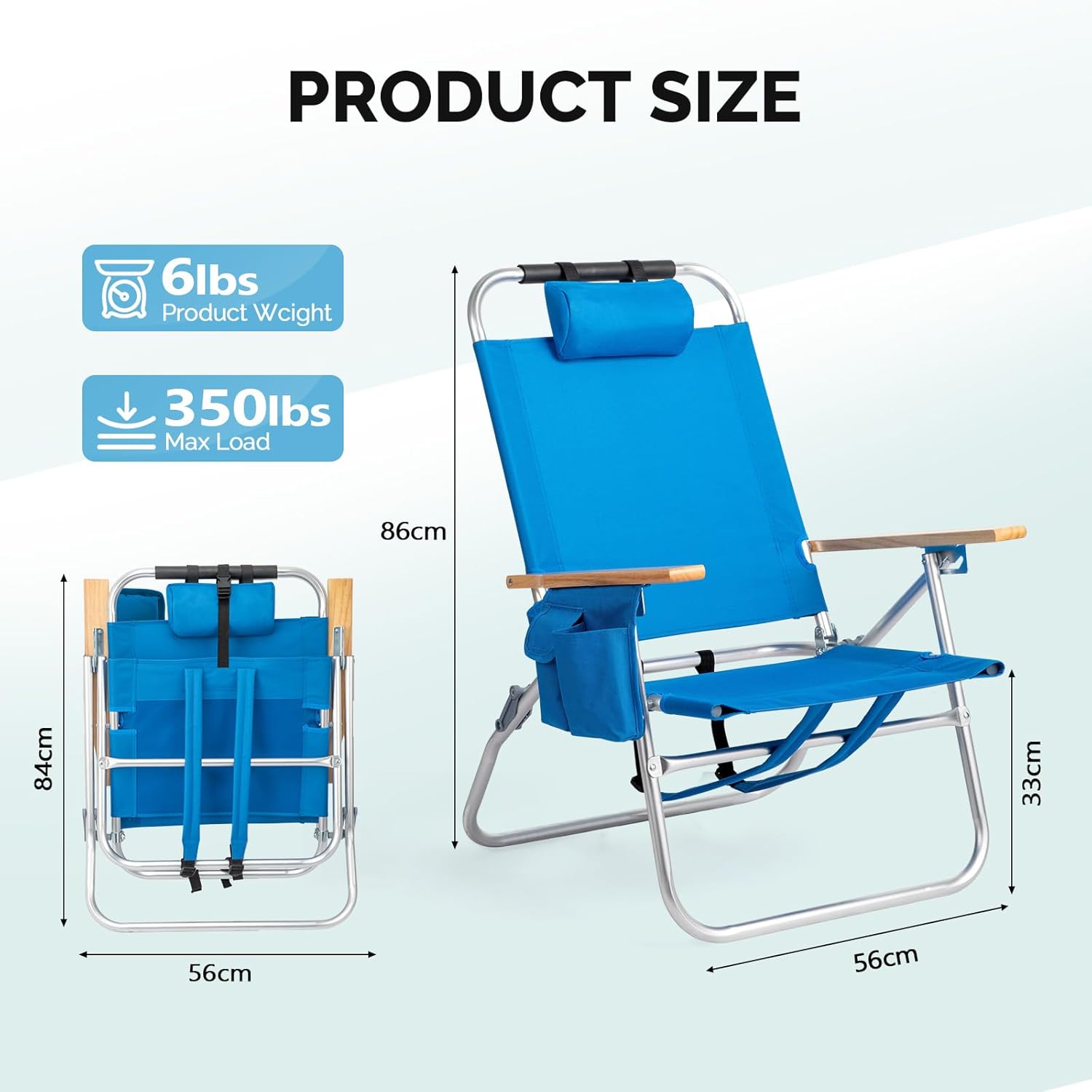 PRODUCT SIZE

6lbs
Product Wcight

350lbs
Max Load

86cm

84cm

56cm

33cm

56cm